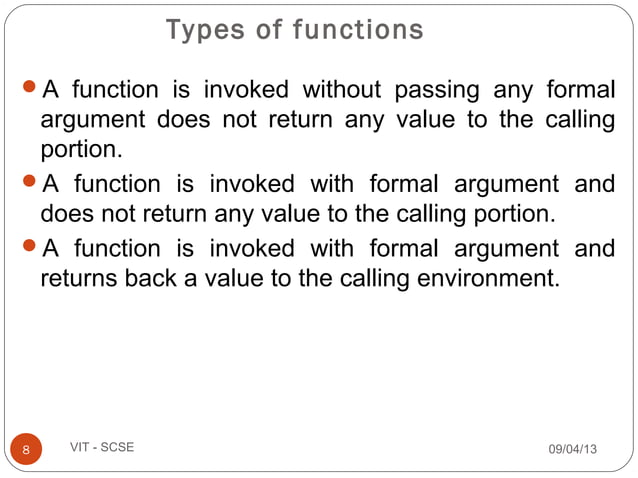 Types of functions

- A function is invoked without passing any formal argument does not return any value to the calling portion.
- A function is invoked with formal argument and does not return any value to the calling portion.
- A function is invoked with formal argument and returns back a value to the calling environment.

8 VIT - SCSE 09/04/13